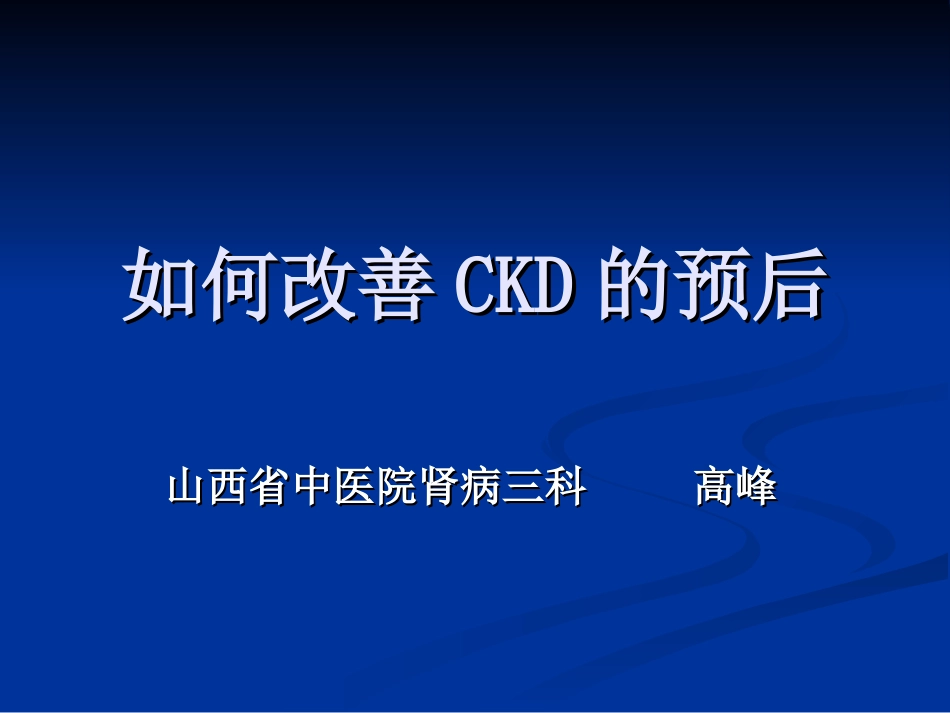 如何改善 CKD 的预后

山西省中医院肾病三科 高峰